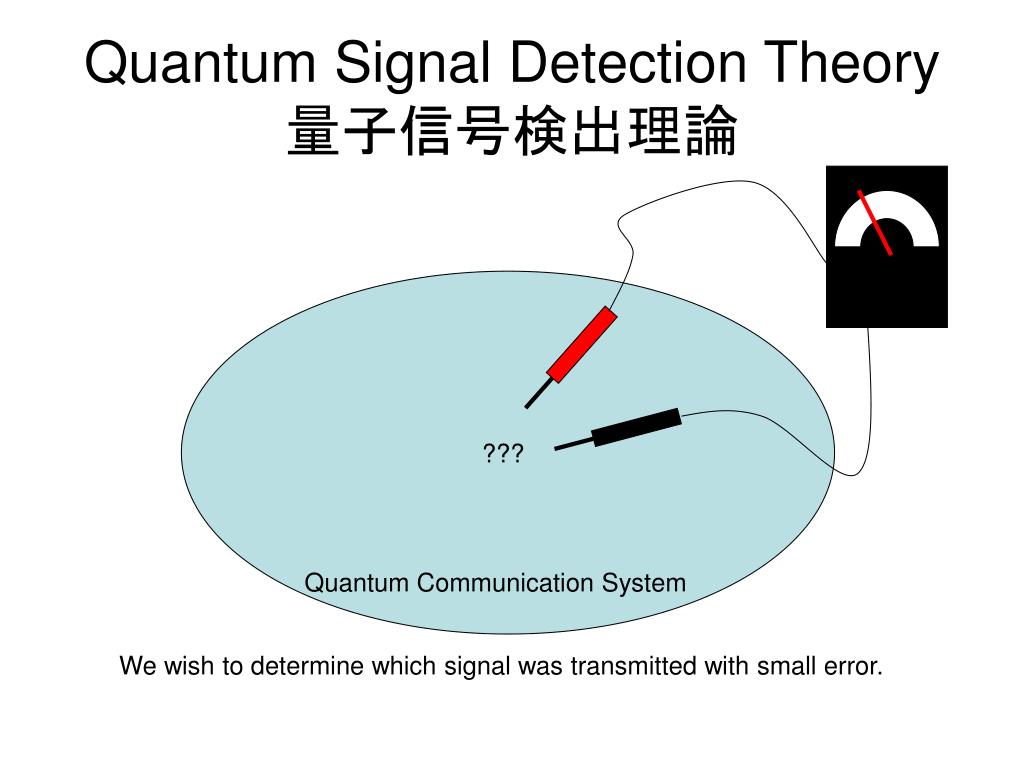 Quantum Signal Detection Theory
量子信号検出理論

???

Quantum Communication System

We wish to determine which signal was transmitted with small error.